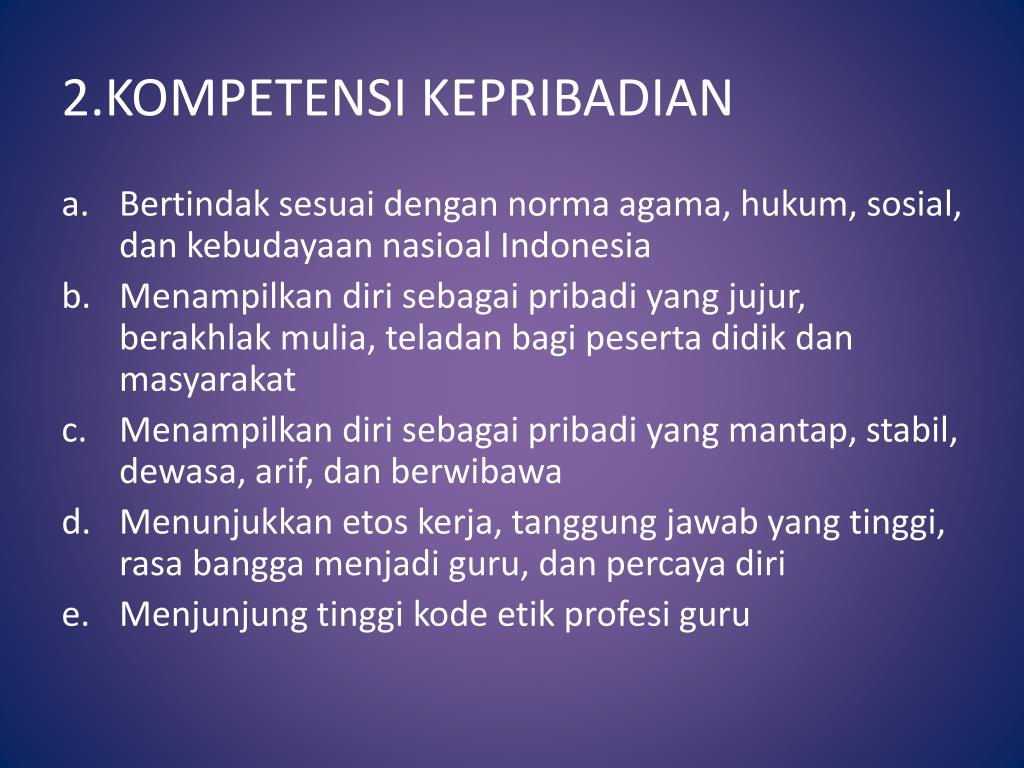 2.KOMPETENSI KEPRIBADIAN

a. Bertindak sesuai dengan norma agama, hukum, sosial, dan kebudayaan nasioal Indonesia
b. Menampilkan diri sebagai pribadi yang jujur, berakhlak mulia, teladan bagi peserta didik dan masyarakat
c. Menampilkan diri sebagai pribadi yang mantap, stabil, dewasa, arif, dan berwibawa
d. Menunjukkan etos kerja, tanggung jawab yang tinggi, rasa bangga menjadi guru, dan percaya diri
e. Menjunjung tinggi kode etik profesi guru